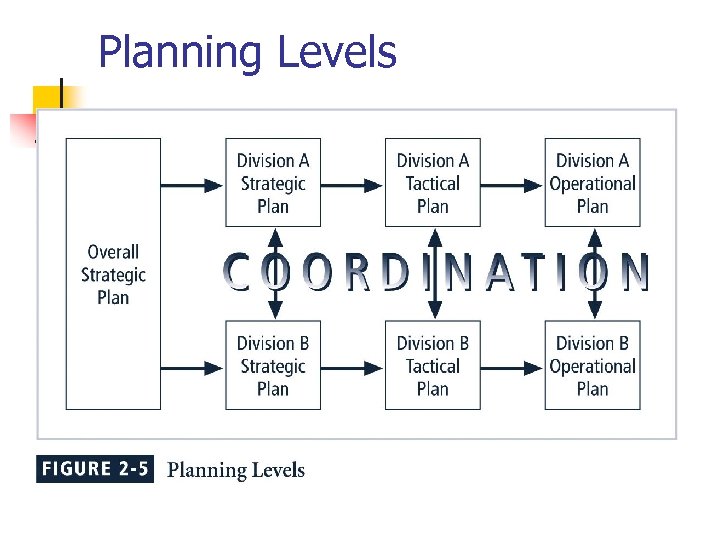 Planning Levels

Overall Strategic Plan

Division A Strategic Plan

Division A Tactical Plan

Division A Operational Plan

COORDINATION

Division B Strategic Plan

Division B Tactical Plan

Division B Operational Plan

FIGURE 2-5 Planning Levels